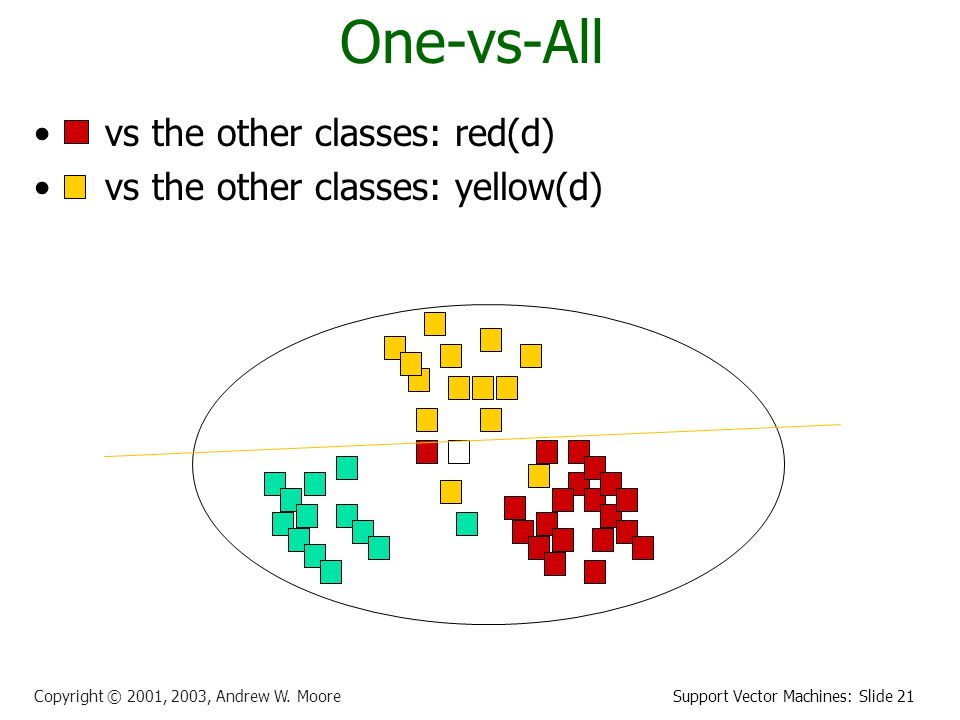 One-vs-All

• vs the other classes: red(d)
• vs the other classes: yellow(d)

Copyright © 2001, 2003, Andrew W. Moore

Support Vector Machines: Slide 21